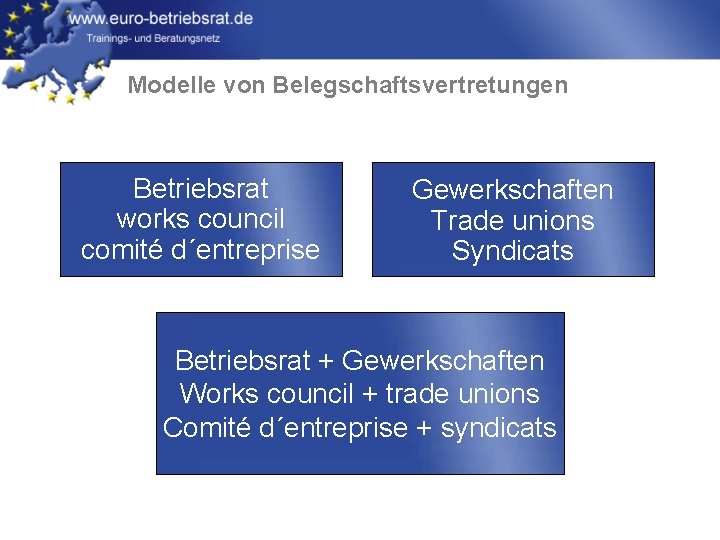 www.euro-betriebsrat.de
Trainings- und Beratungsnetz

Modelle von Belegschaftsvertretungen

Betriebsrat
works council
comité d´entreprise

Gewerkschaften
Trade unions
Syndicats

Betriebsrat + Gewerkschaften
Works council + trade unions
Comité d´entreprise + syndicats